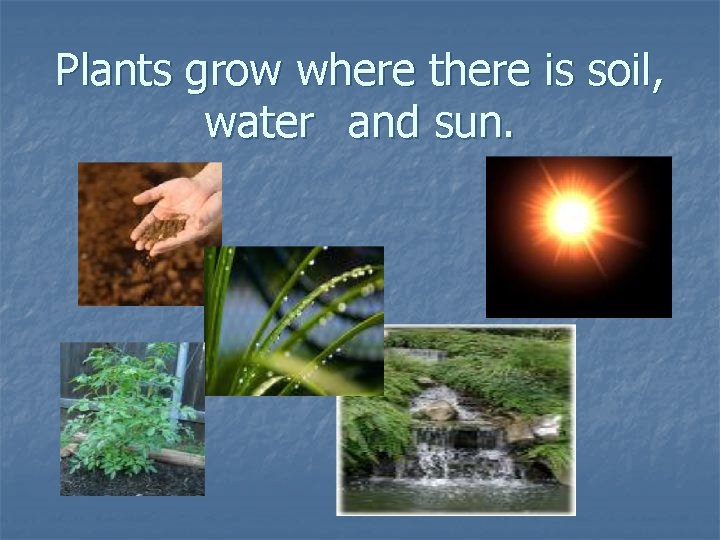 Plants grow where there is soil, water  and sun.